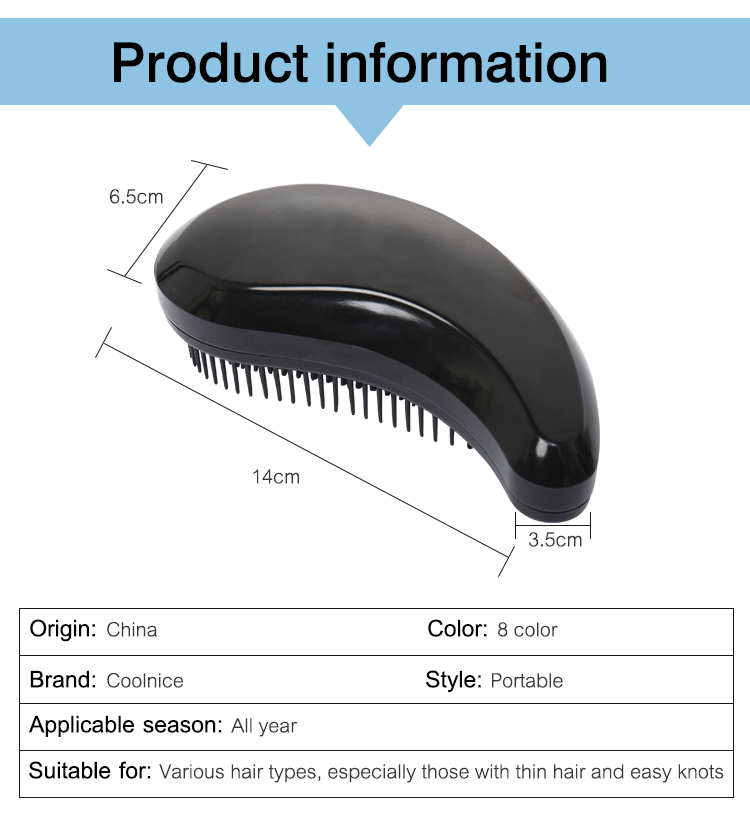 Product information

6.5cm

14cm

3.5cm

| Origin: China | Color: 8 color |
|---|---|
| Brand: Coolnice | Style: Portable |
| Applicable season: All year | |
| Suitable for: Various hair types, especially those with thin hair and easy knots | |